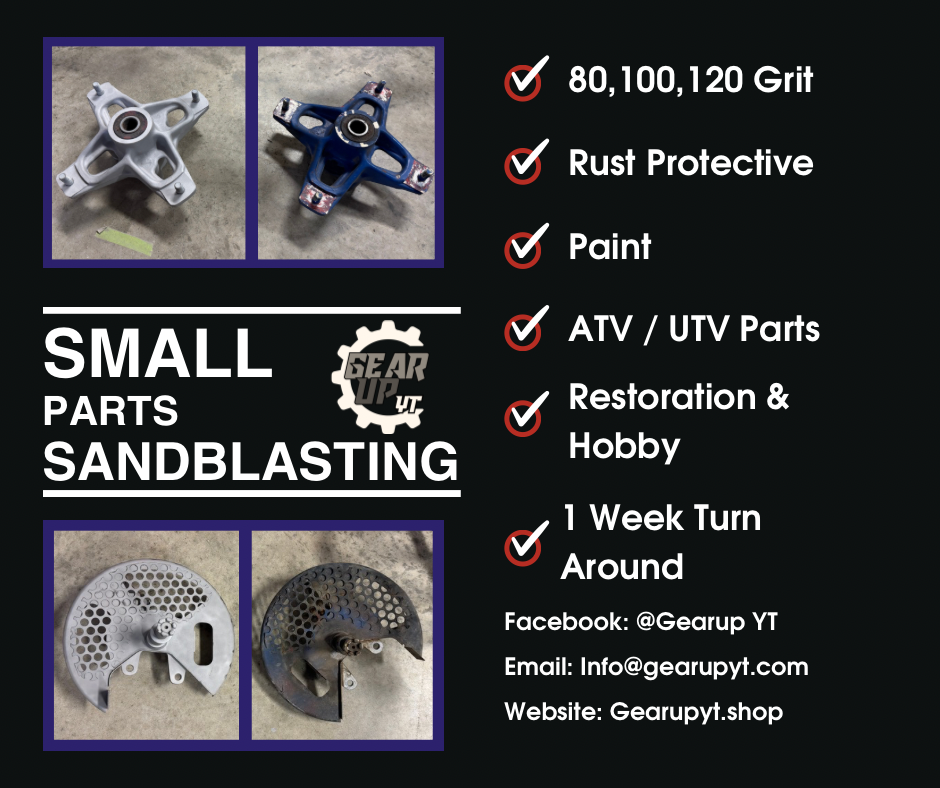 SMALL
PARTS
SANDBLASTING

GEAR UP YT

80,100,120 Grit

Rust Protective

Paint

ATV / UTV Parts

Restoration & Hobby

1 Week Turn Around

Facebook: @Gearup YT

Email: Info@gearupyt.com

Website: Gearupyt.shop